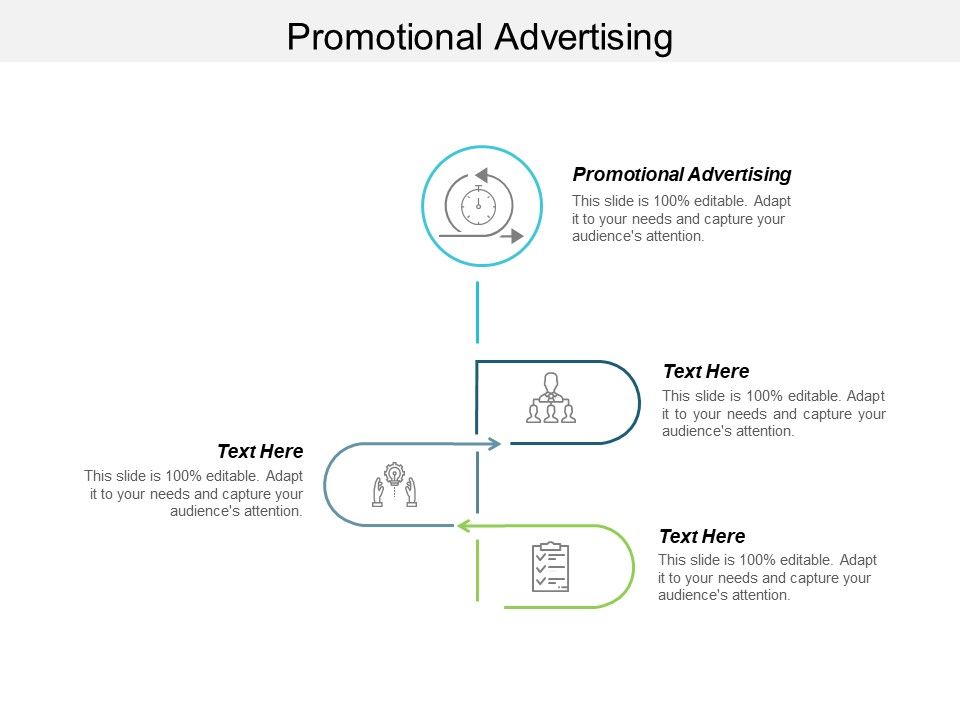 Promotional Advertising

Promotional Advertising
This slide is 100% editable. Adapt it to your needs and capture your audience's attention.

Text Here
This slide is 100% editable. Adapt it to your needs and capture your audience's attention.

Text Here
This slide is 100% editable. Adapt it to your needs and capture your audience's attention.

Text Here
This slide is 100% editable. Adapt it to your needs and capture your audience's attention.